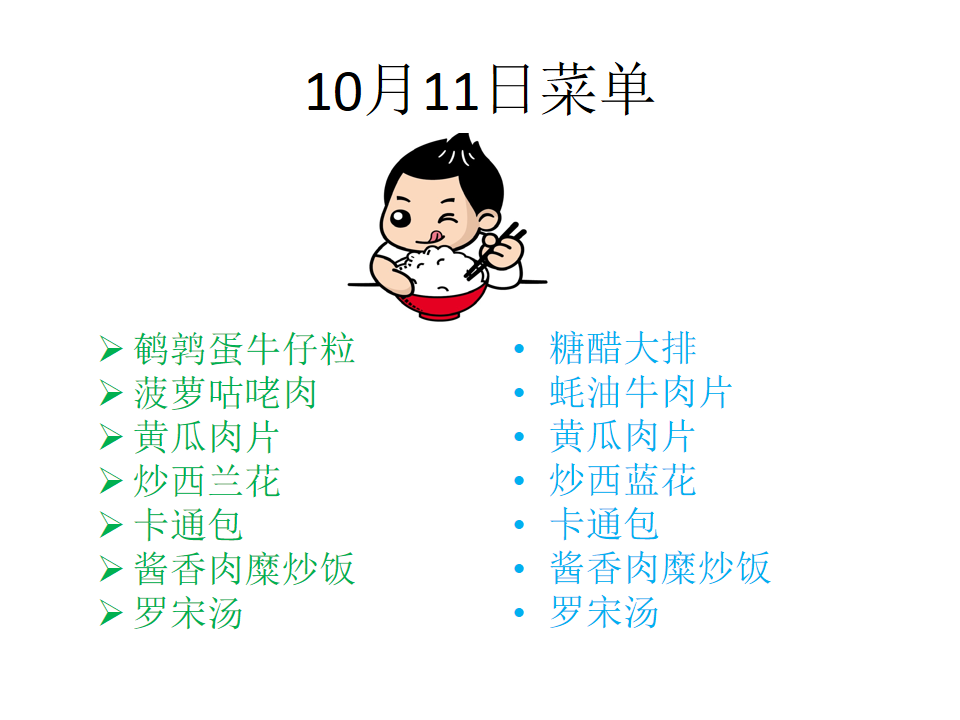 10月11日菜单

➢ 鹌鹑蛋牛仔粒
➢ 菠萝咕咾肉
➢ 黄瓜肉片
➢ 炒西兰花
➢ 卡通包
➢ 酱香肉糜炒饭
➢ 罗宋汤

• 糖醋大排
• 蚝油牛肉片
• 黄瓜肉片
• 炒西蓝花
• 卡通包
• 酱香肉糜炒饭
• 罗宋汤